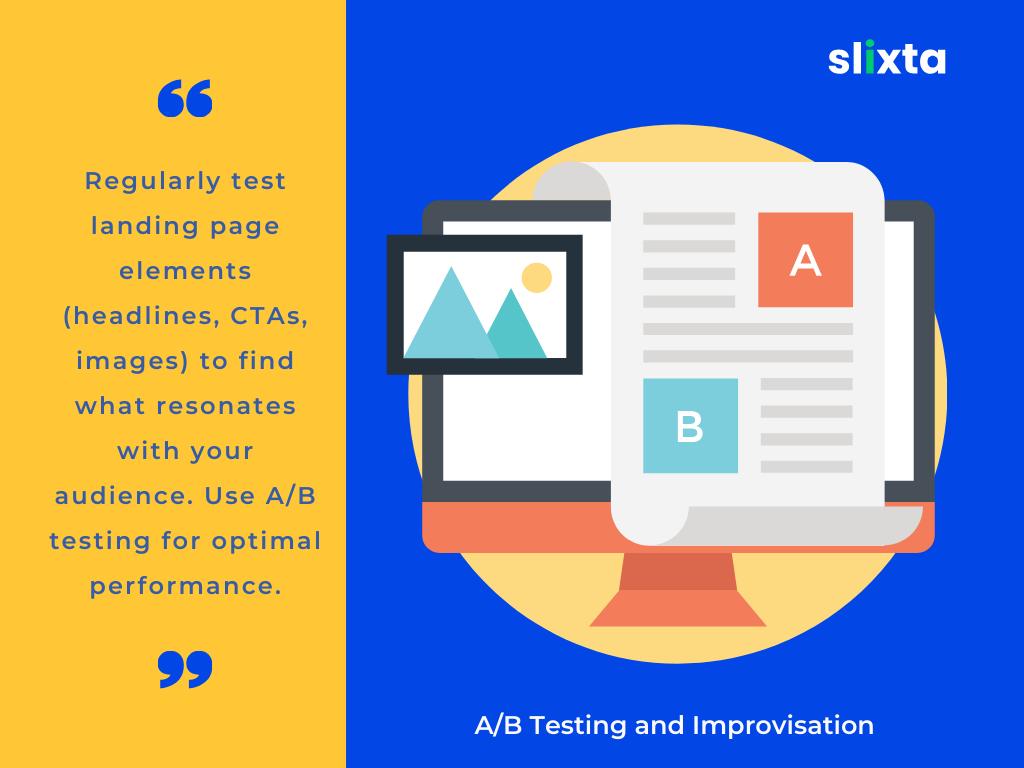 “

Regularly test landing page elements (headlines, CTAs, images) to find what resonates with your audience. Use A/B testing for optimal performance.

”

slixta

A

B

A/B Testing and Improvisation